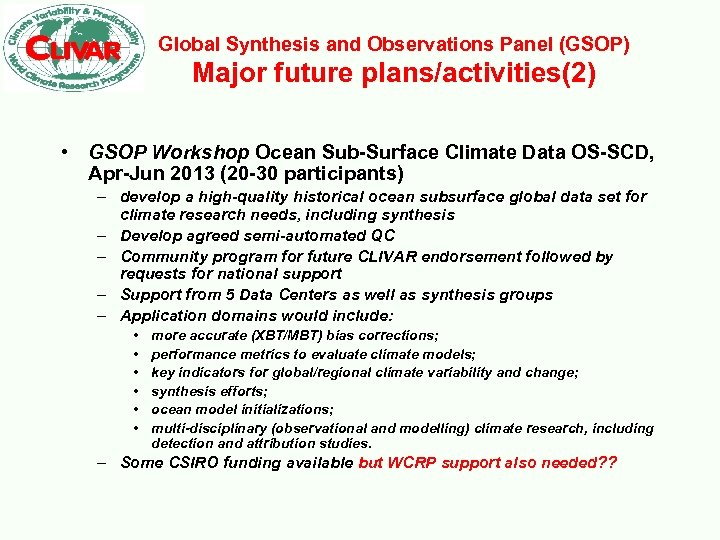 Climate Variability & Predictability
CLIVAR
World Climate Research Programme

Global Synthesis and Observations Panel (GSOP)
Major future plans/activities(2)

• GSOP Workshop Ocean Sub-Surface Climate Data OS-SCD, Apr-Jun 2013 (20-30 participants)
– develop a high-quality historical ocean subsurface global data set for climate research needs, including synthesis
– Develop agreed semi-automated QC
– Community program for future CLIVAR endorsement followed by requests for national support
– Support from 5 Data Centers as well as synthesis groups
– Application domains would include:
• more accurate (XBT/MBT) bias corrections;
• performance metrics to evaluate climate models;
• key indicators for global/regional climate variability and change;
• synthesis efforts;
• ocean model initializations;
• multi-disciplinary (observational and modelling) climate research, including detection and attribution studies.
– Some CSIRO funding available but WCRP support also needed??